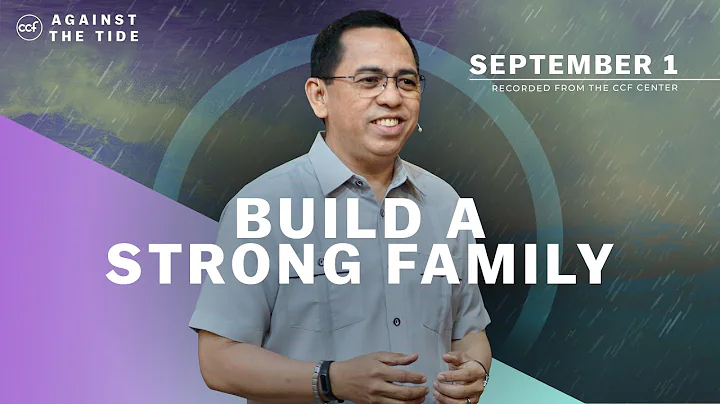 ccf AGAINST THE TIDE

SEPTEMBER 1
RECORDED FROM THE CCF CENTER

BUILD A STRONG FAMILY